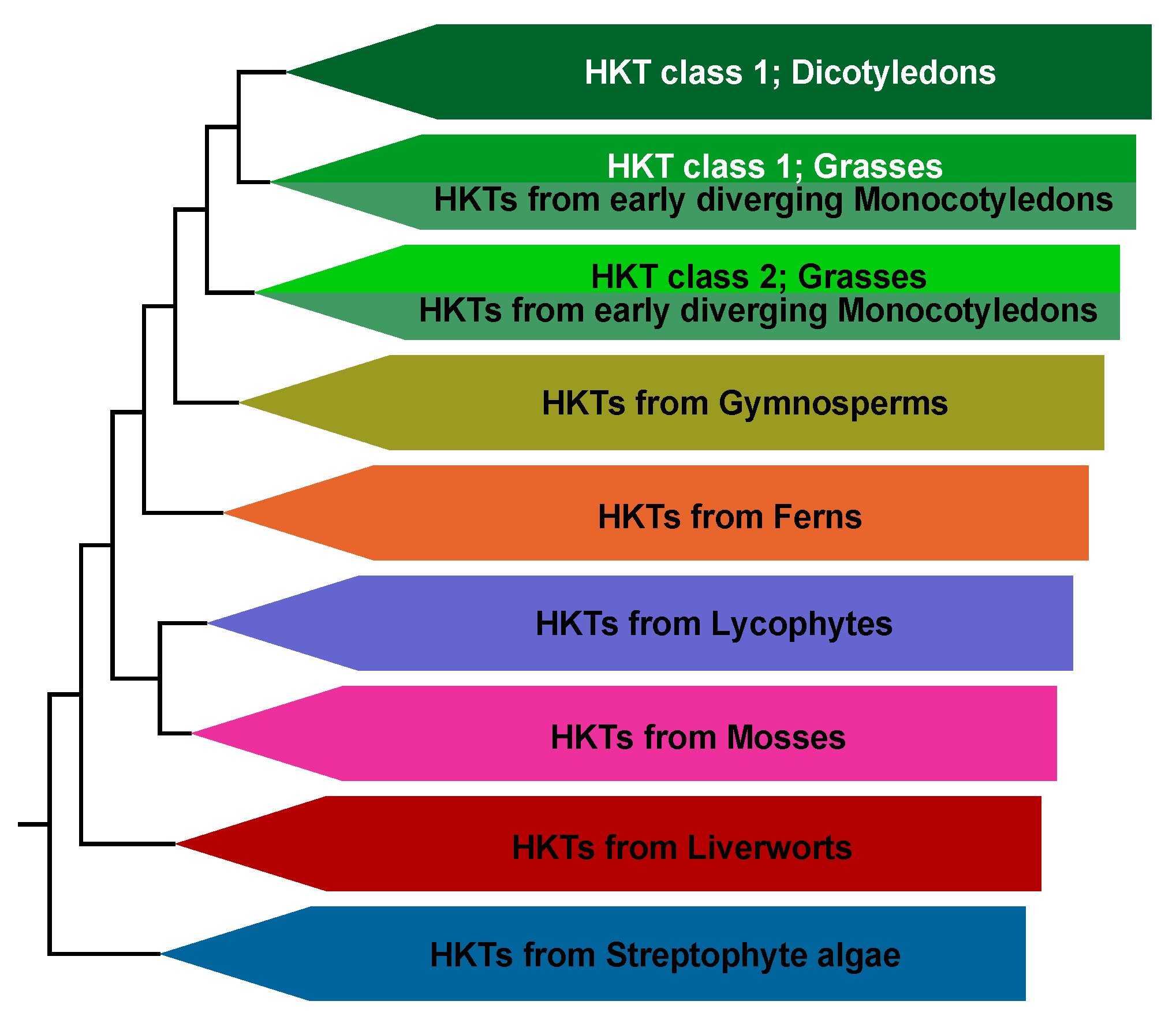 HKT class 1; Dicotyledons

HKT class 1; Grasses
HKTs from early diverging Monocotyledons

HKT class 2; Grasses
HKTs from early diverging Monocotyledons

HKTs from Gymnosperms

HKTs from Ferns

HKTs from Lycophytes

HKTs from Mosses

HKTs from Liverworts

HKTs from Streptophyte algae